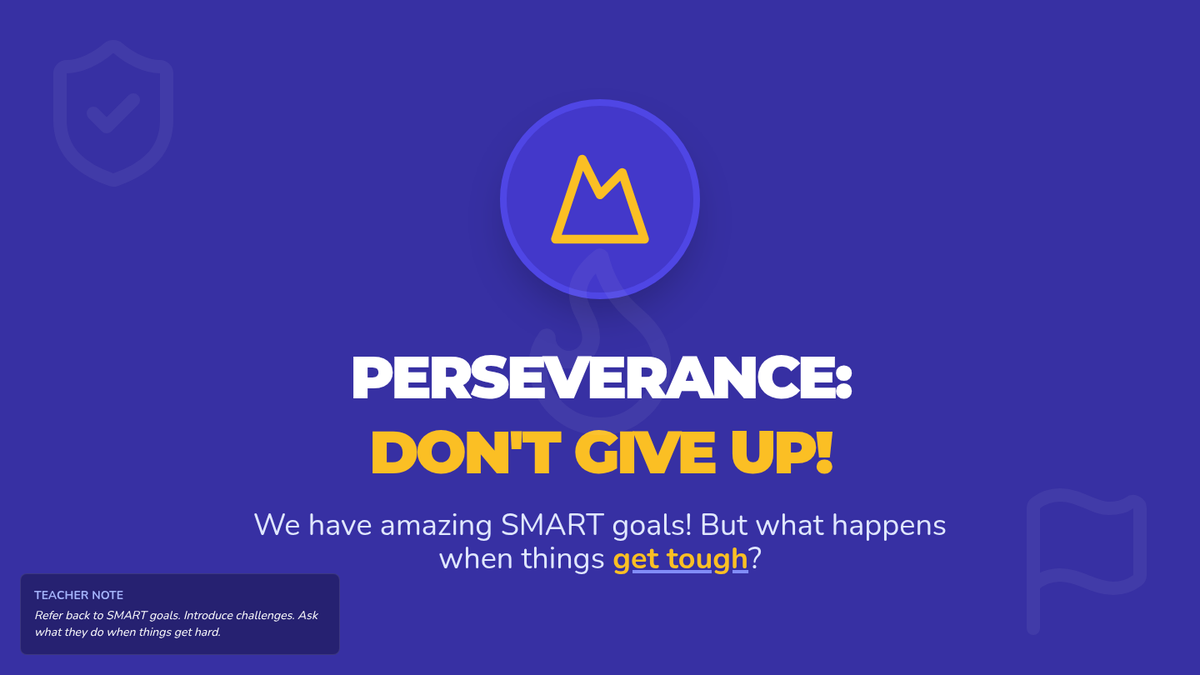 PERSEVERANCE:
DON'T GIVE UP!

We have amazing SMART goals! But what happens when things get tough?

TEACHER NOTE
Refer back to SMART goals. Introduce challenges. Ask what they do when things get hard.